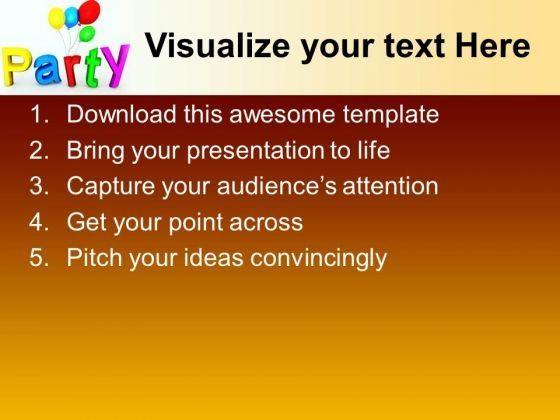 Party

Visualize your text Here

1. Download this awesome template
2. Bring your presentation to life
3. Capture your audience's attention
4. Get your point across
5. Pitch your ideas convincingly